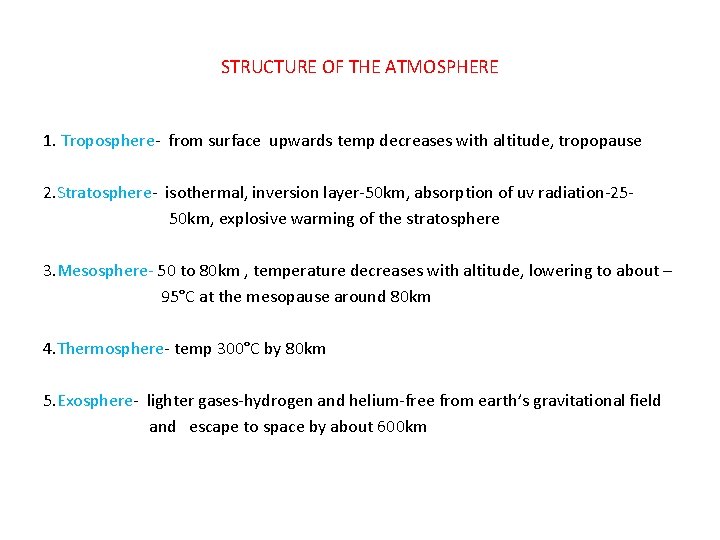 STRUCTURE OF THE ATMOSPHERE

1. Troposphere- from surface upwards temp decreases with altitude, tropopause

2.Stratosphere- isothermal, inversion layer-50km, absorption of uv radiation-25-50km, explosive warming of the stratosphere

3.Mesosphere- 50 to 80km , temperature decreases with altitude, lowering to about –95°C at the mesopause around 80km

4.Thermosphere- temp 300°C by 80km

5.Exosphere- lighter gases-hydrogen and helium-free from earth's gravitational field and escape to space by about 600km